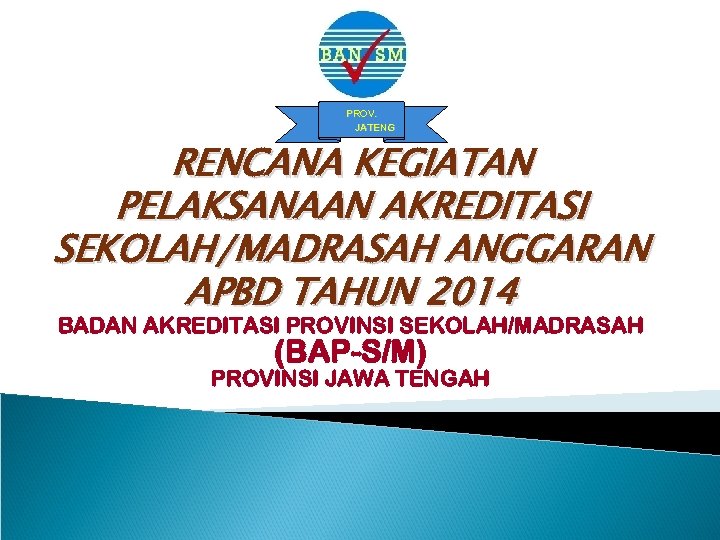 BAN SM

PROV. JATENG

RENCANA KEGIATAN PELAKSANAAN AKREDITASI SEKOLAH/MADRASAH ANGGARAN APBD TAHUN 2014

BADAN AKREDITASI PROVINSI SEKOLAH/MADRASAH

(BAP-S/M)

PROVINSI JAWA TENGAH